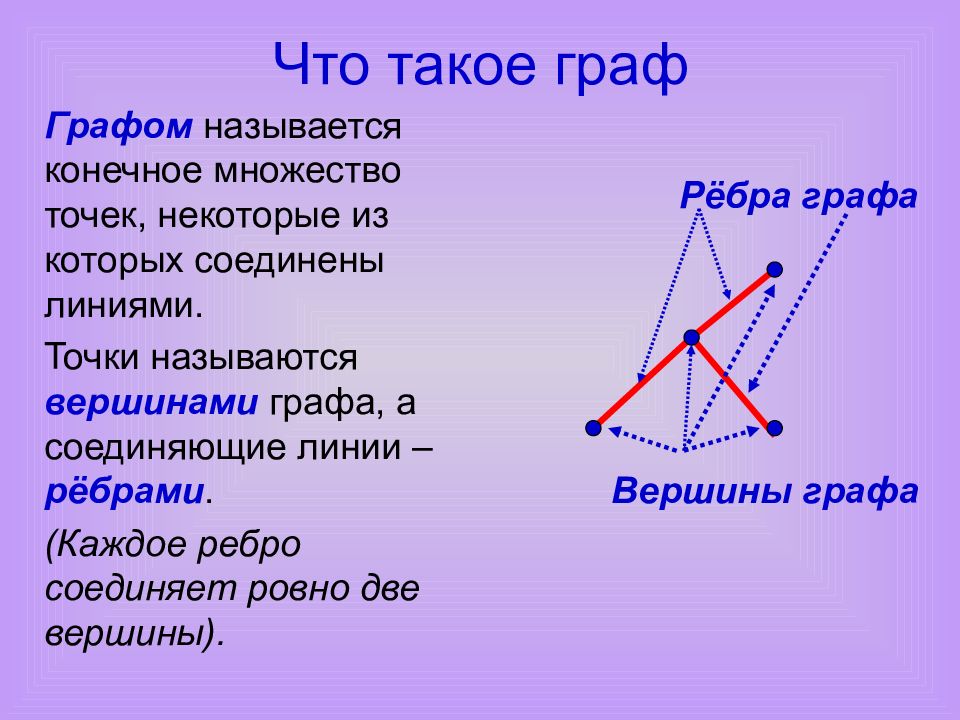 Что такое граф

Графом называется конечное множество точек, некоторые из которых соединены линиями.

Точки называются вершинами графа, а соединяющие линии – рёбрами.

(Каждое ребро соединяет ровно две вершины).

Рёбра графа

Вершины графа